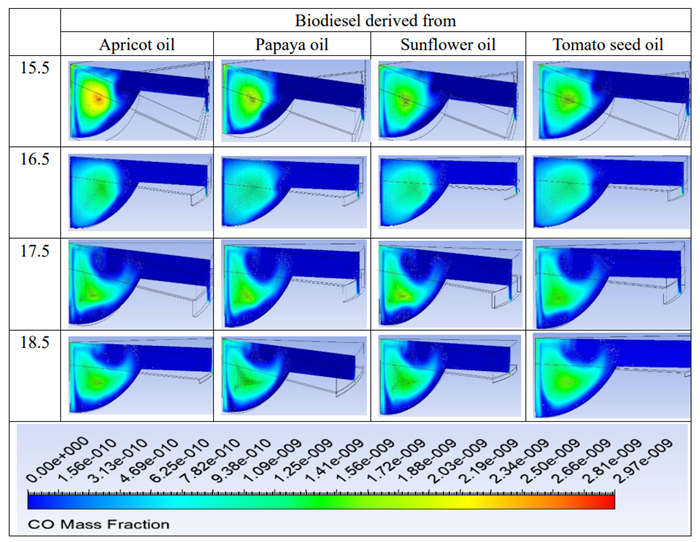 | | Biodiesel derived from | | | |
|---|---|---|---|---|
| | Apricot oil | Papaya oil | Sunflower oil | Tomato seed oil |
| 15.5 | | | | |
| 16.5 | | | | |
| 17.5 | | | | |
| 18.5 | | | | |

0.00e+000 1.56e-010 3.13e-010 4.69e-010 6.25e-010 7.82e-010 9.38e-010 1.09e-009 1.25e-009 1.41e-009 1.56e-009 1.72e-009 1.88e-009 2.03e-009 2.19e-009 2.34e-009 2.50e-009 2.66e-009 2.81e-009 2.97e-009

CO Mass Fraction